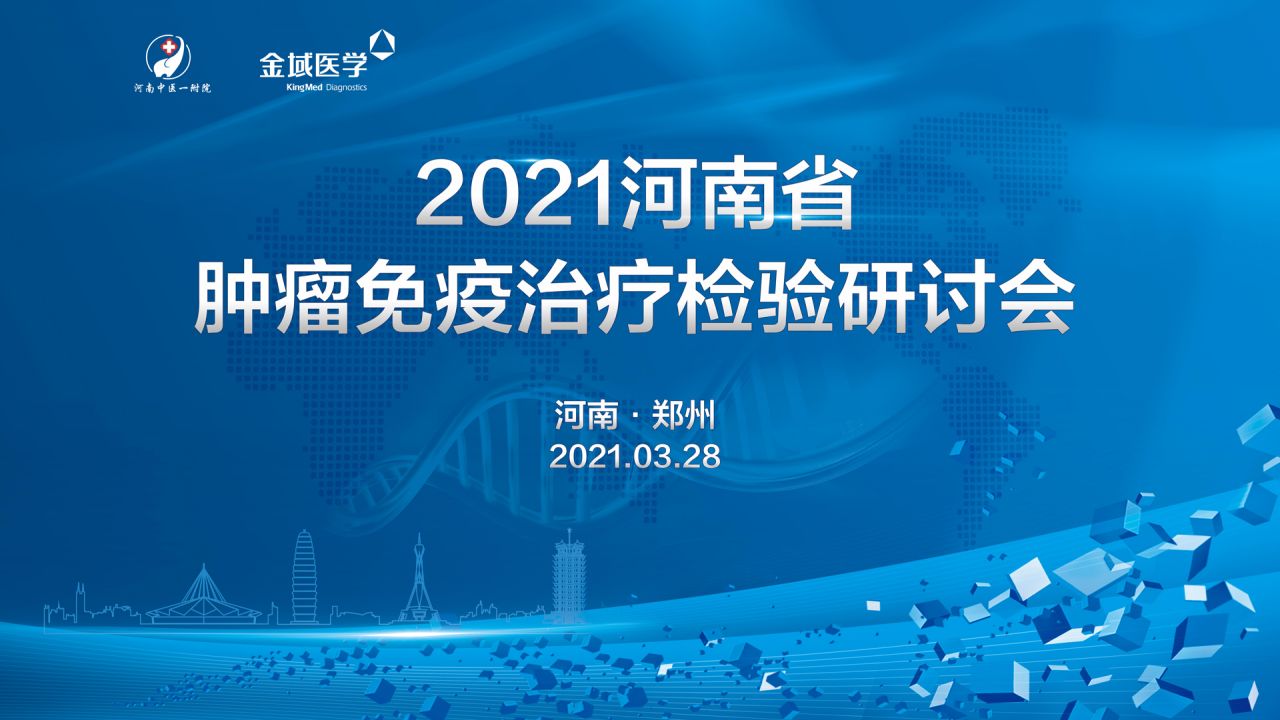 河南中医一附院

金域医学
KingMed Diagnostics

2021河南省
肿瘤免疫治疗检验研讨会

河南 · 郑州
2021.03.28